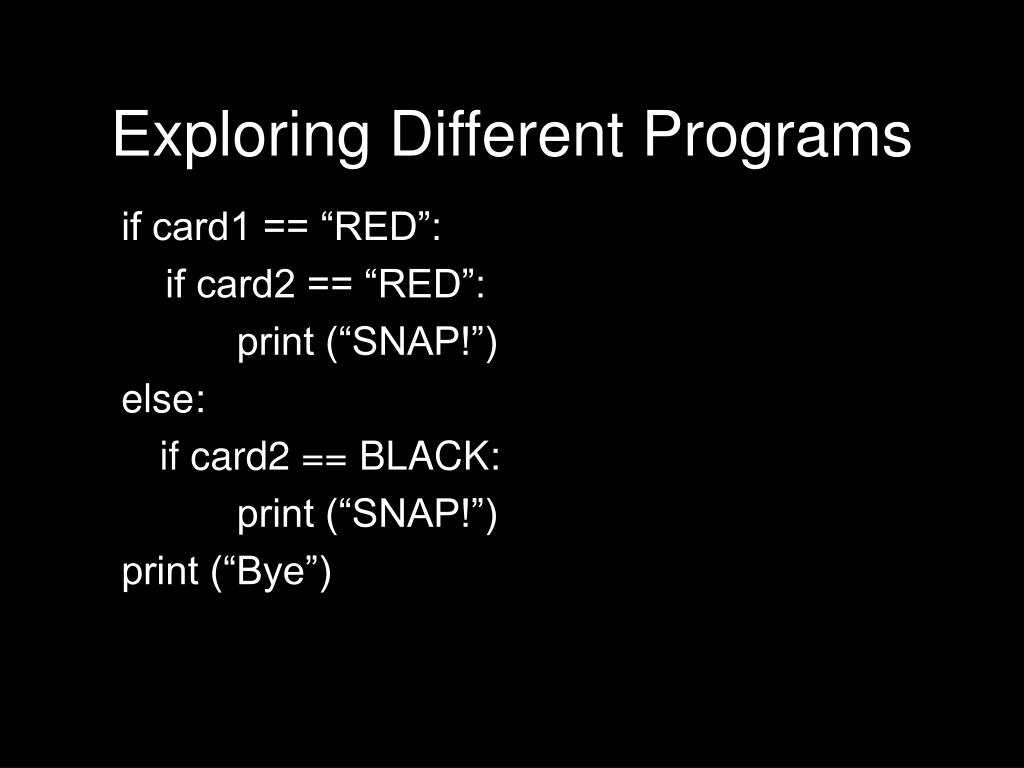 Exploring Different Programs

if card1 == “RED”:
    if card2 == “RED”:
        print (“SNAP!”)
else:
    if card2 == BLACK:
        print (“SNAP!”)
print (“Bye”)